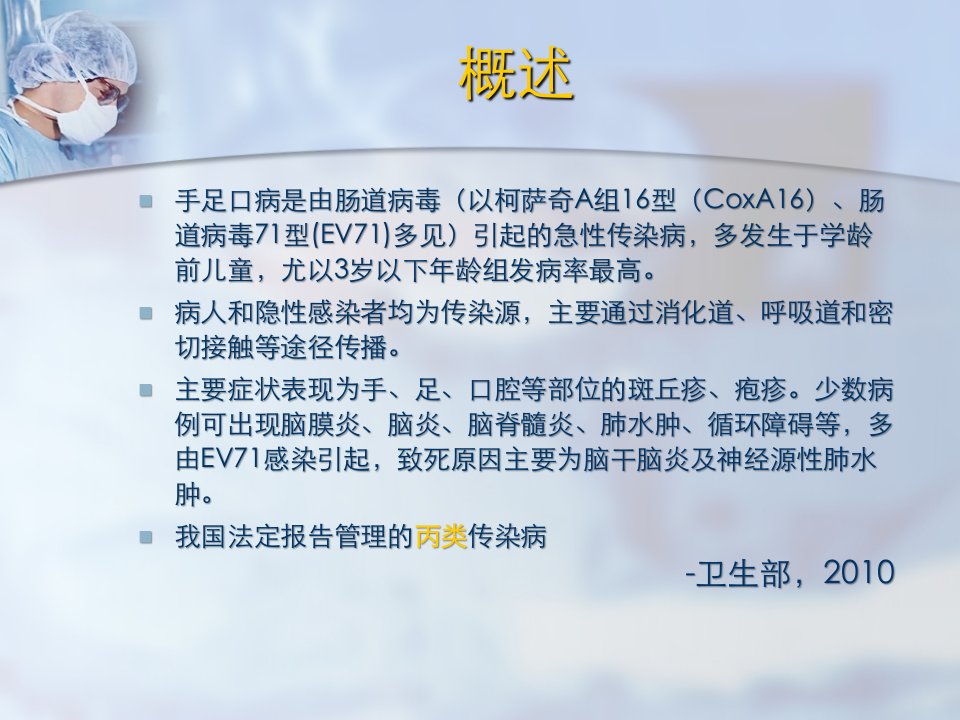 概述

手足口病是由肠道病毒（以柯萨奇A组16型（CoxA16）、肠道病毒71型(EV71)多见）引起的急性传染病，多发生于学龄前儿童，尤以3岁以下年龄组发病率最高。

病人和隐性感染者均为传染源，主要通过消化道、呼吸道和密切接触等途径传播。

主要症状表现为手、足、口腔等部位的斑丘疹、疱疹。少数病例可出现脑膜炎、脑炎、脑脊髓炎、肺水肿、循环障碍等，多由EV71感染引起，致死原因主要为脑干脑炎及神经源性肺水肿。

我国法定报告管理的丙类传染病

-卫生部，2010